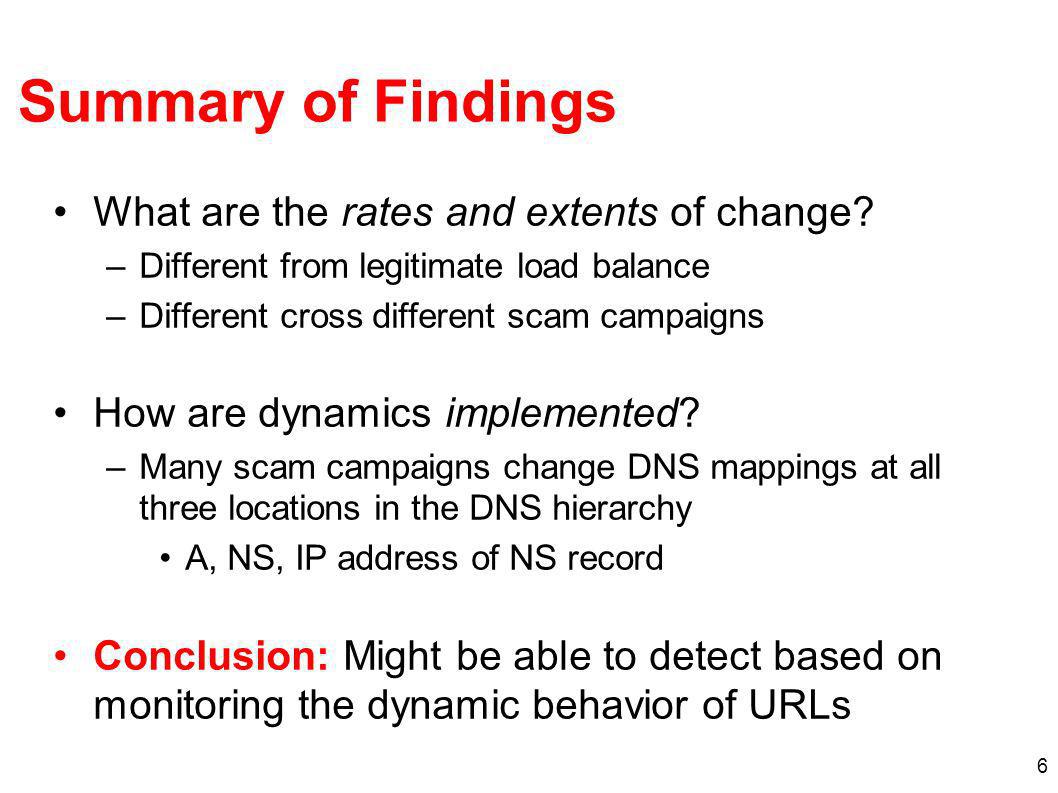 Summary of Findings

• What are the rates and extents of change?
– Different from legitimate load balance
– Different cross different scam campaigns

• How are dynamics implemented?
– Many scam campaigns change DNS mappings at all three locations in the DNS hierarchy
• A, NS, IP address of NS record

• Conclusion: Might be able to detect based on monitoring the dynamic behavior of URLs

6